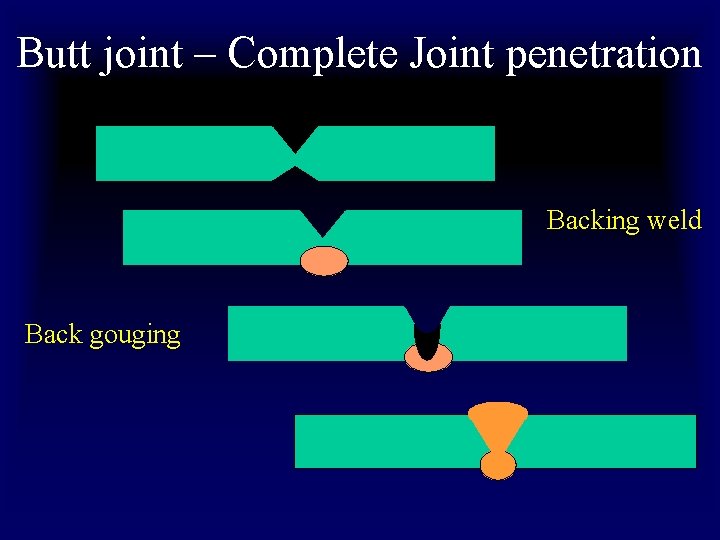 Butt joint – Complete Joint penetration

Backing weld

Back gouging